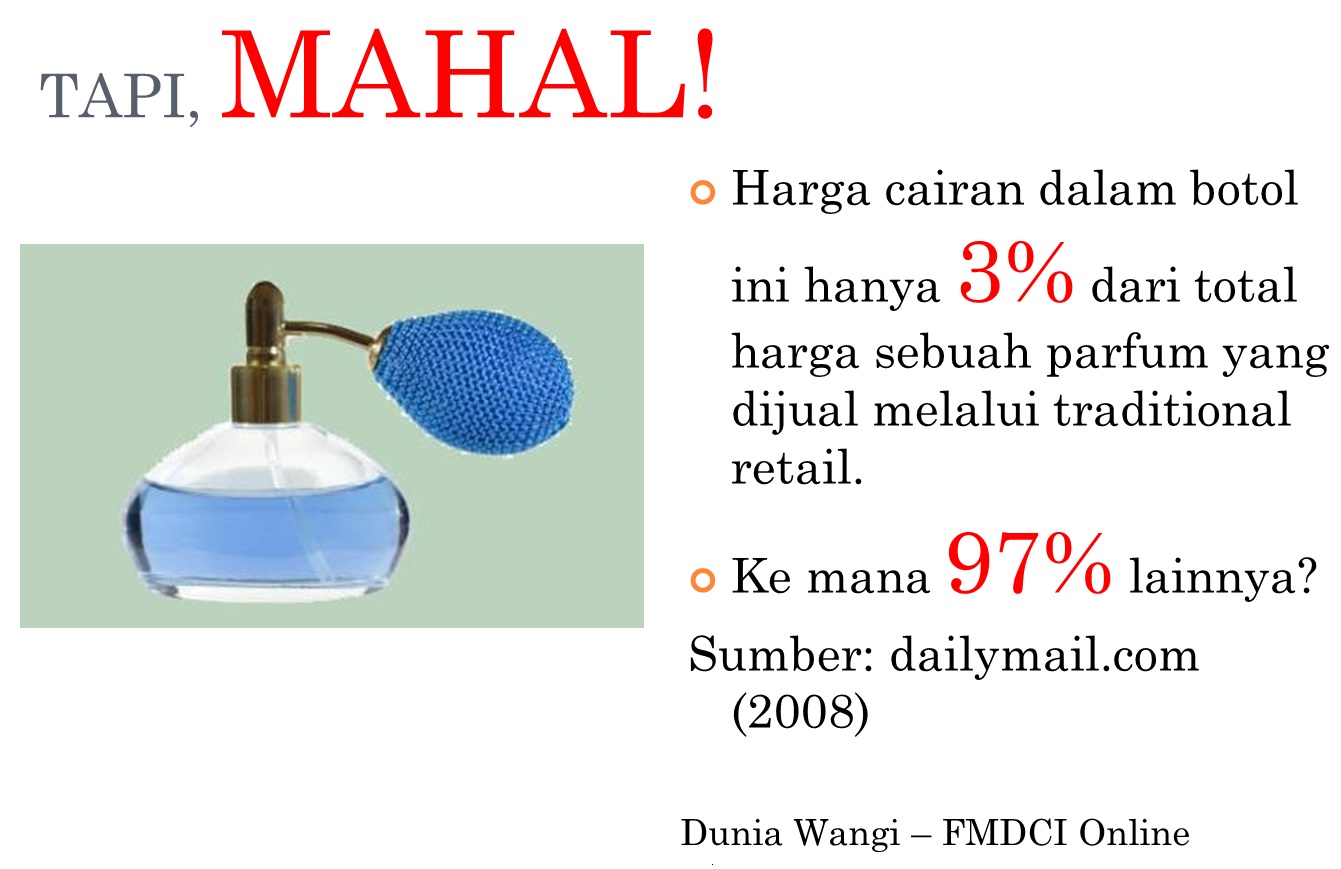 TAPI, MAHAL!

Harga cairan dalam botol ini hanya 3% dari total harga sebuah parfum yang dijual melalui traditional retail.

Ke mana 97% lainnya?

Sumber: dailymail.com (2008)

Dunia Wangi – FMDCI Online